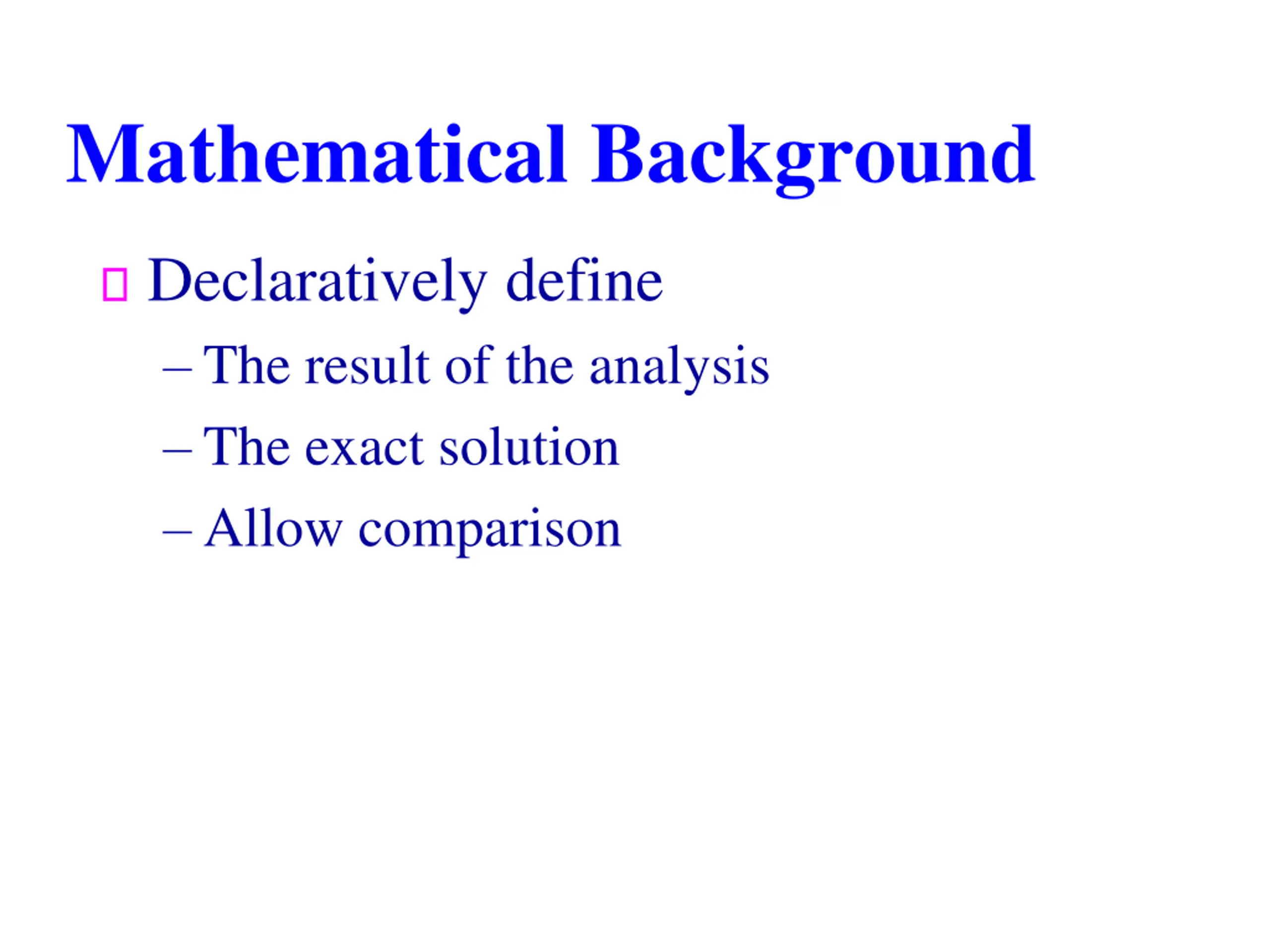 Mathematical Background

Declaratively define

– The result of the analysis

– The exact solution

– Allow comparison